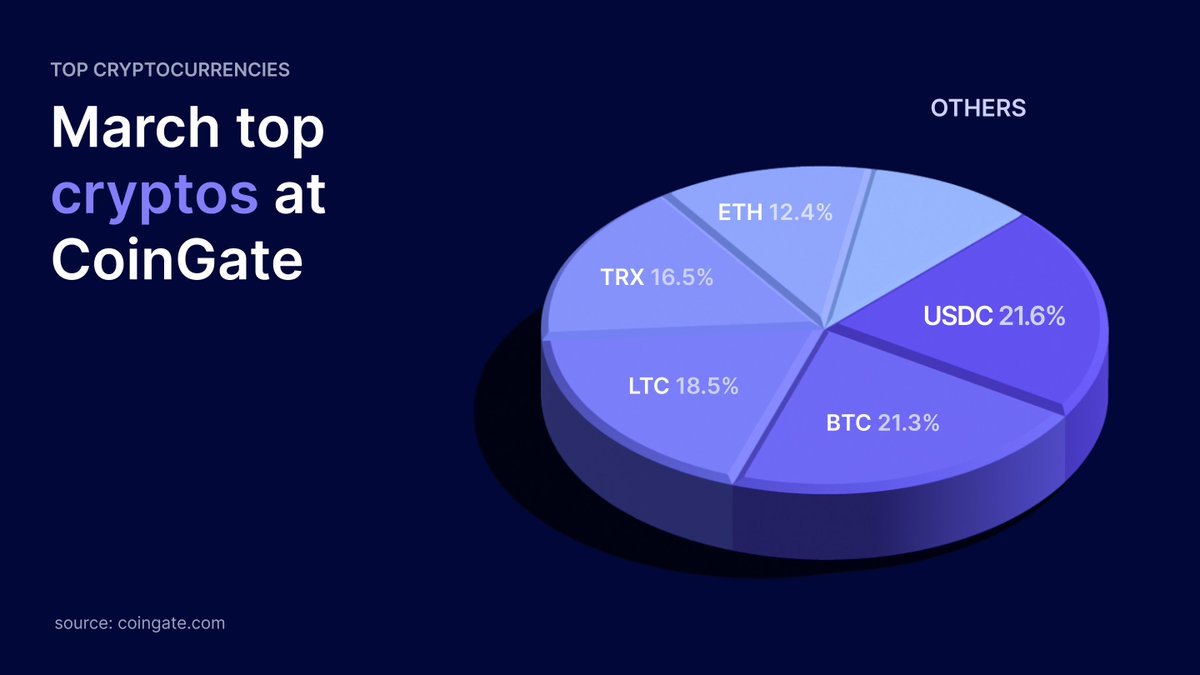 TOP CRYPTOCURRENCIES

March top cryptos at CoinGate

OTHERS

ETH 12.4%

TRX 16.5%

USDC 21.6%

LTC 18.5%

BTC 21.3%

source: coingate.com